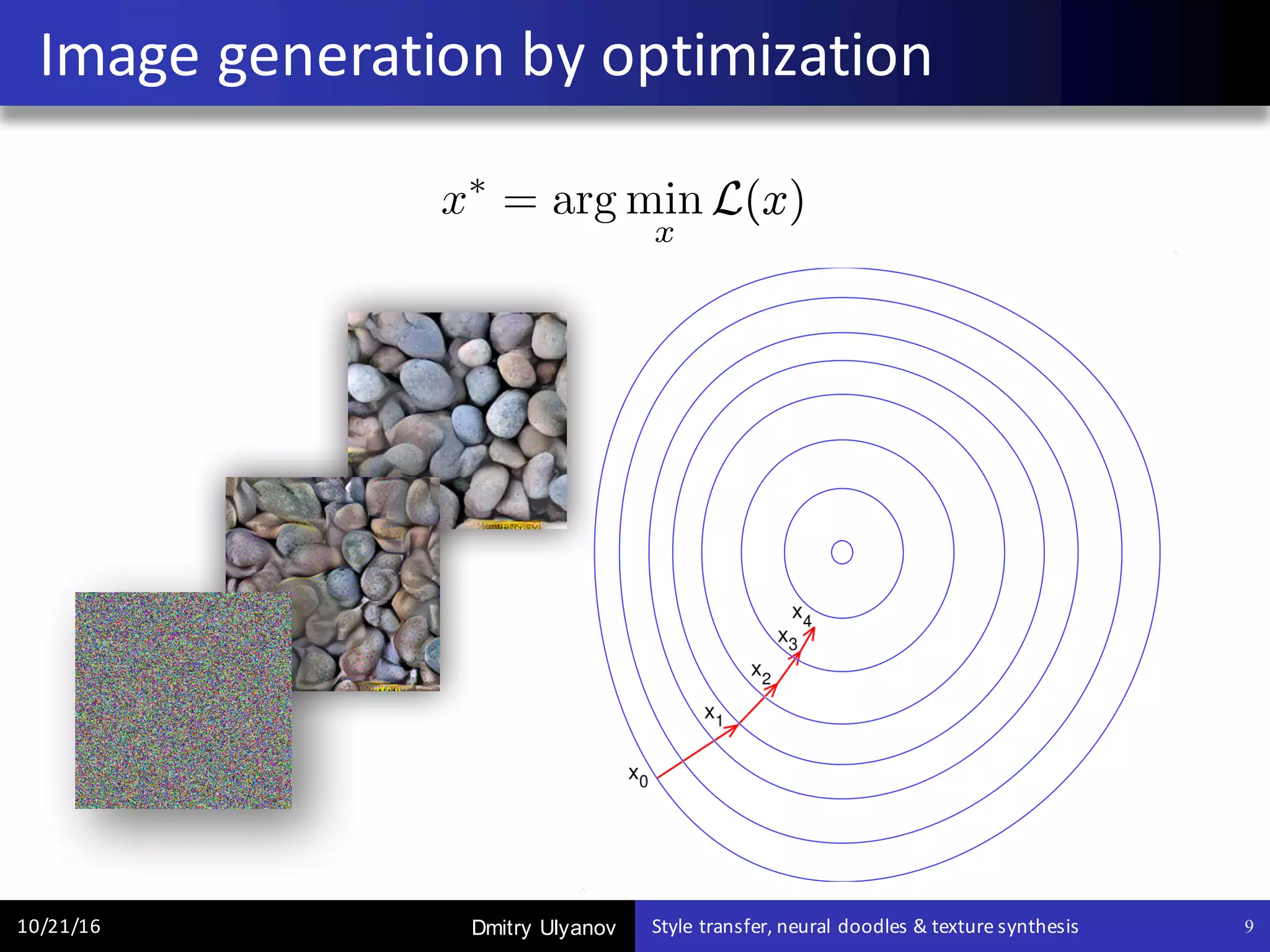 Image generation by optimization

$x^* = \arg\min_x \mathcal{L}(x)$

$x_4$
$x_3$
$x_2$
$x_1$
$x_0$

10/21/16 Dmitry Ulyanov Style transfer, neural doodles & texture synthesis 9